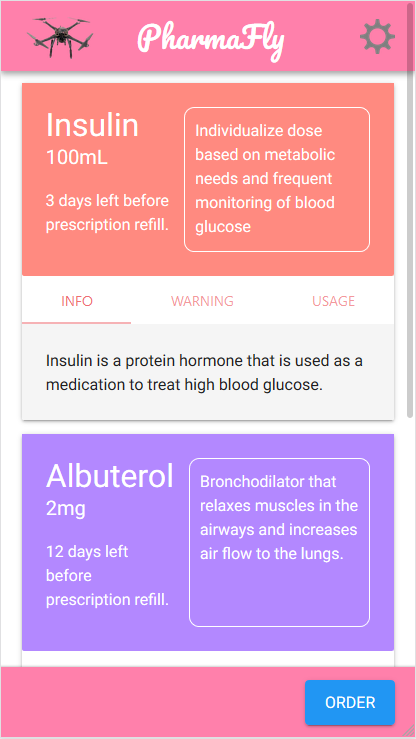 PharmaFly

Insulin
100mL

3 days left before prescription refill.

Individualize dose based on metabolic needs and frequent monitoring of blood glucose

INFO WARNING USAGE

Insulin is a protein hormone that is used as a medication to treat high blood glucose.

Albuterol
2mg

12 days left before prescription refill.

Bronchodilator that relaxes muscles in the airways and increases air flow to the lungs.

ORDER